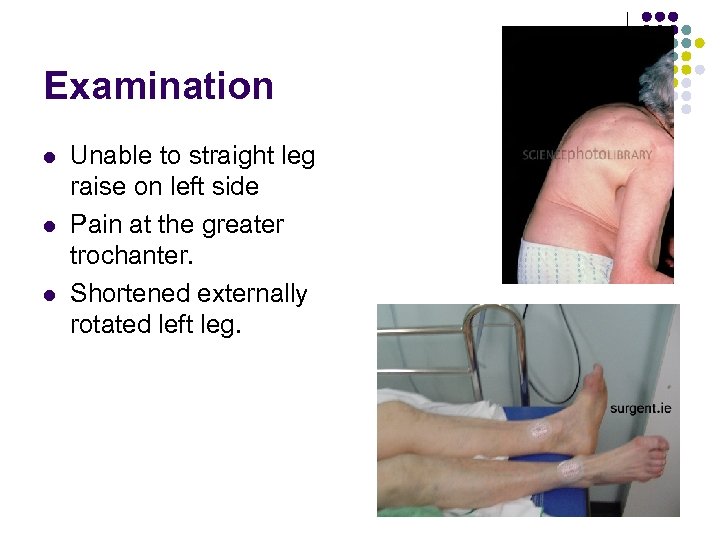 Examination

- Unable to straight leg raise on left side
- Pain at the greater trochanter.
- Shortened externally rotated left leg.

SCIENCEphotoLIBRARY

surgent.ie